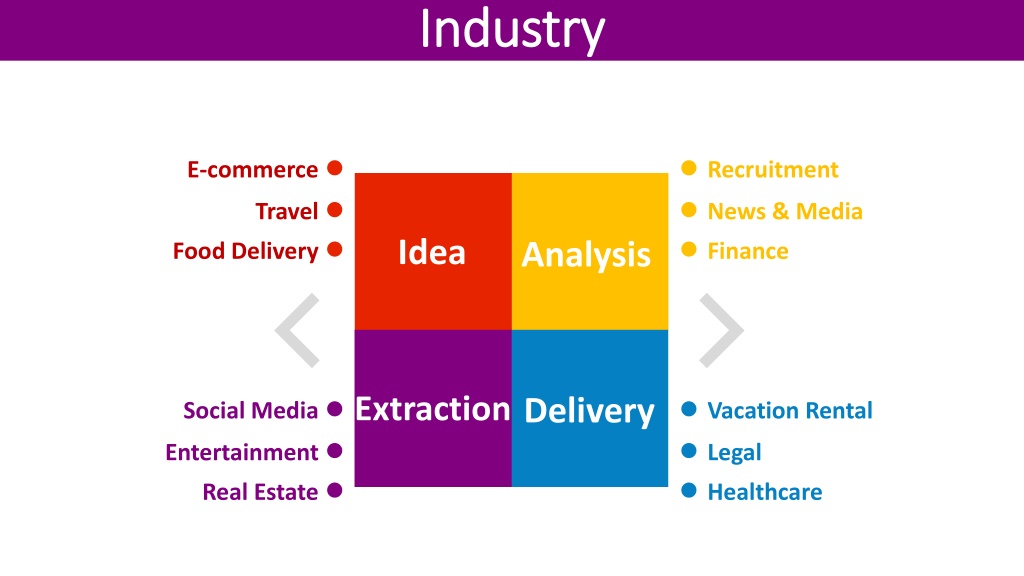 Industry

E-commerce
Travel
Food Delivery

Idea

Analysis

Recruitment
News & Media
Finance

Social Media
Entertainment
Real Estate

Extraction

Delivery

Vacation Rental
Legal
Healthcare